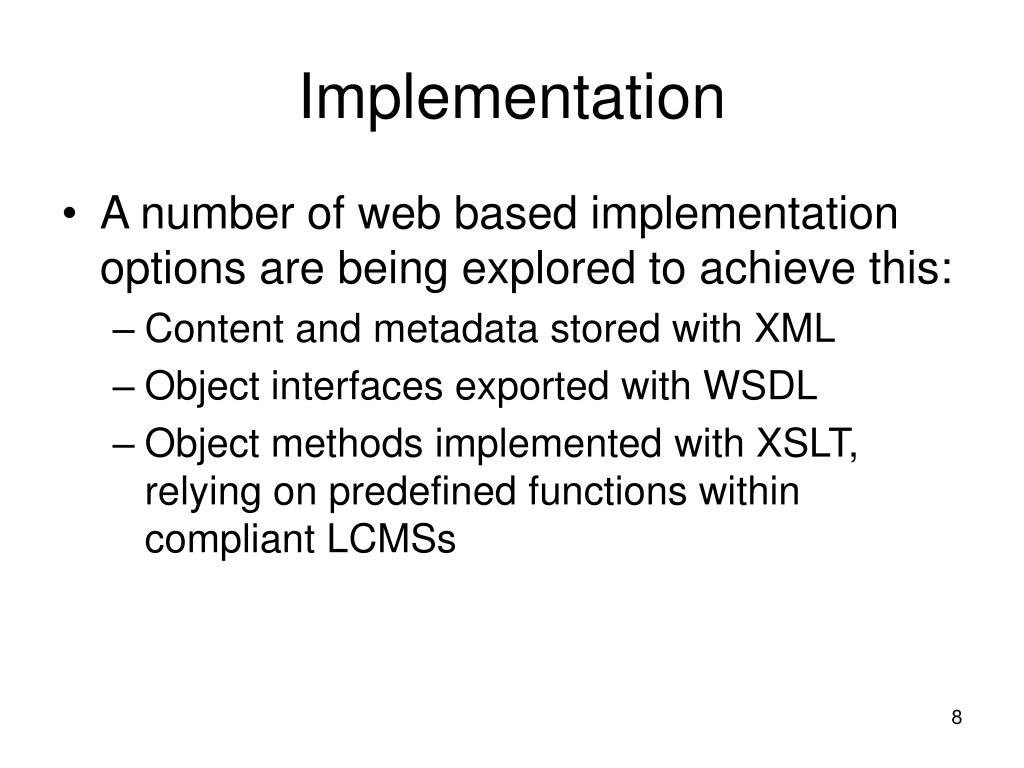 Implementation

• A number of web based implementation options are being explored to achieve this:
– Content and metadata stored with XML
– Object interfaces exported with WSDL
– Object methods implemented with XSLT, relying on predefined functions within compliant LCMSs

8